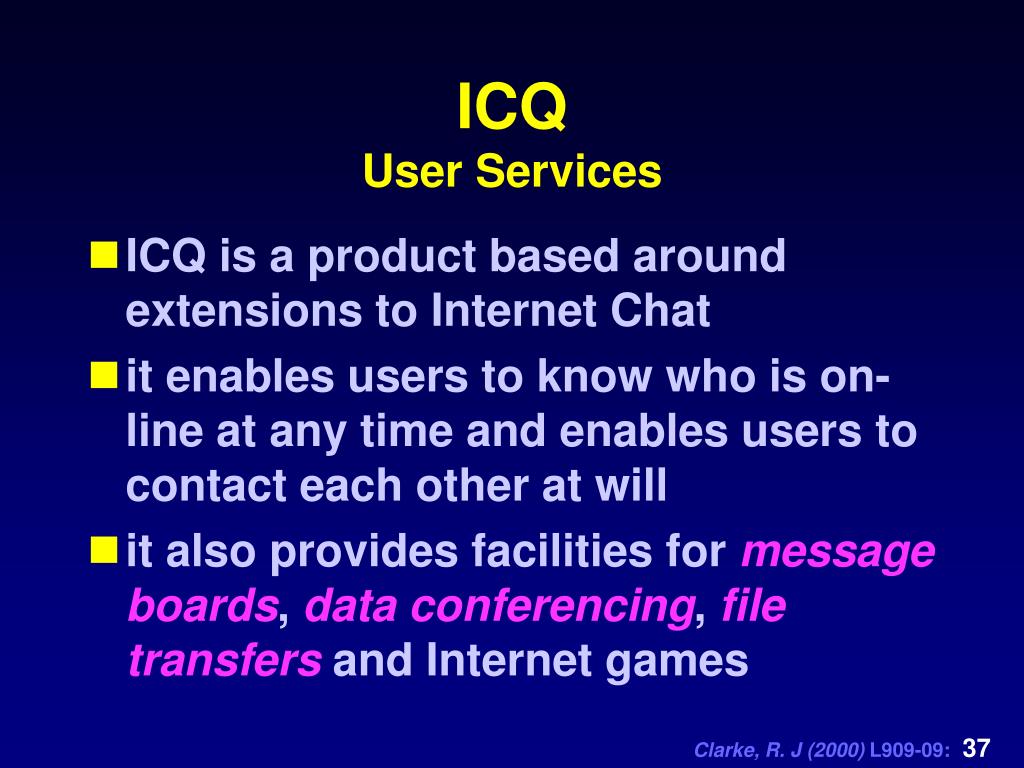 ICQ
User Services

ICQ is a product based around extensions to Internet Chat

it enables users to know who is on-line at any time and enables users to contact each other at will

it also provides facilities for message boards, data conferencing, file transfers and Internet games

Clarke, R. J (2000) L909-09: 37